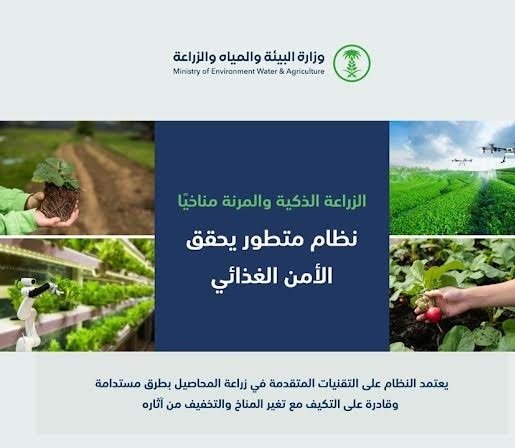 وزارة البيئة والمياه والزراعة
Ministry of Environment Water & Agriculture

الزراعة الذكية والمرنة مناخيًا

نظام متطور يحقق الأمن الغذائي

يعتمد النظام على التقنيات المتقدمة في زراعة المحاصيل بطرق مستدامة وقادرة على التكيف مع تغير المناخ والتخفيف من آثاره